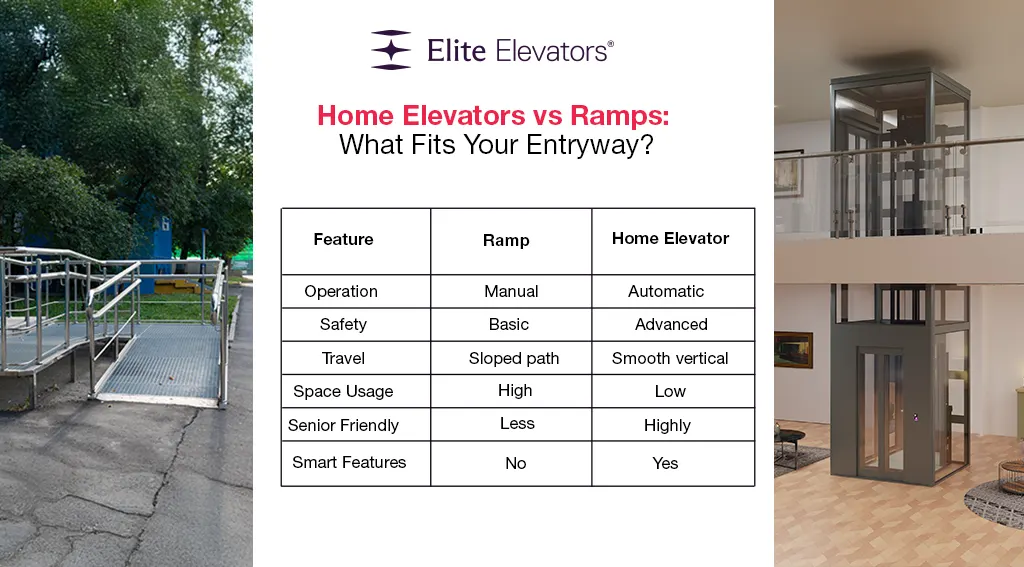 Elite Elevators®

Home Elevators vs Ramps:
What Fits Your Entryway?

| Feature | Ramp | Home Elevator |
|---|---|---|
| Operation | Manual | Automatic |
| Safety | Basic | Advanced |
| Travel | Sloped path | Smooth vertical |
| Space Usage | High | Low |
| Senior Friendly | Less | Highly |
| Smart Features | No | Yes |